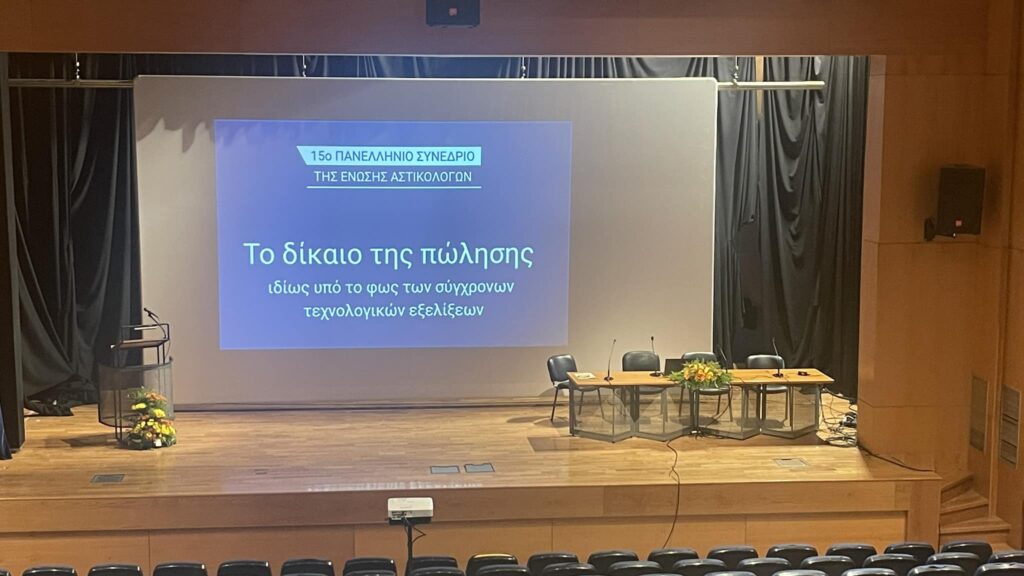 15ο ΠΑΝΕΛΛΗΝΙΟ ΣΥΝΕΔΡΙΟ
ΤΗΣ ΕΝΩΣΗΣ ΑΣΤΙΚΟΛΟΓΩΝ

Το δίκαιο της πώλησης
ιδίως υπό το φως των σύγχρονων τεχνολογικών εξελίξεων